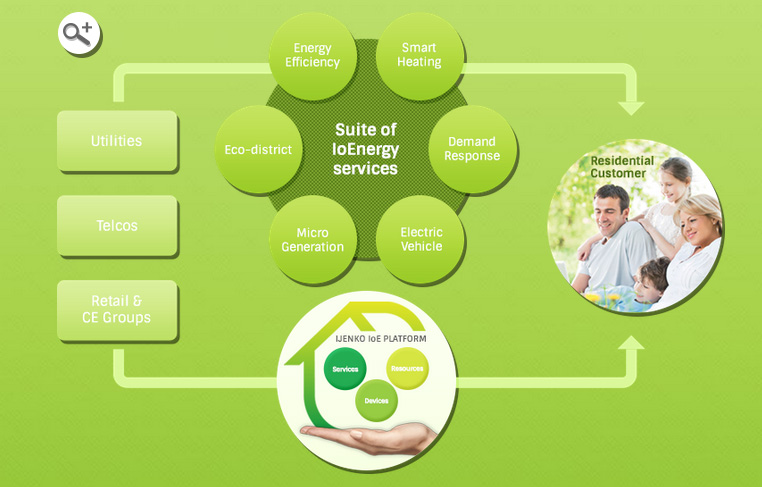 Utilities

Telcos

Retail & CE Groups

Energy Efficiency

Smart Heating

Eco-district

Suite of IoEnergy services

Demand Response

Micro Generation

Electric Vehicle

Residential Customer

IJENKO IoE PLATFORM

Services

Resources

Devices